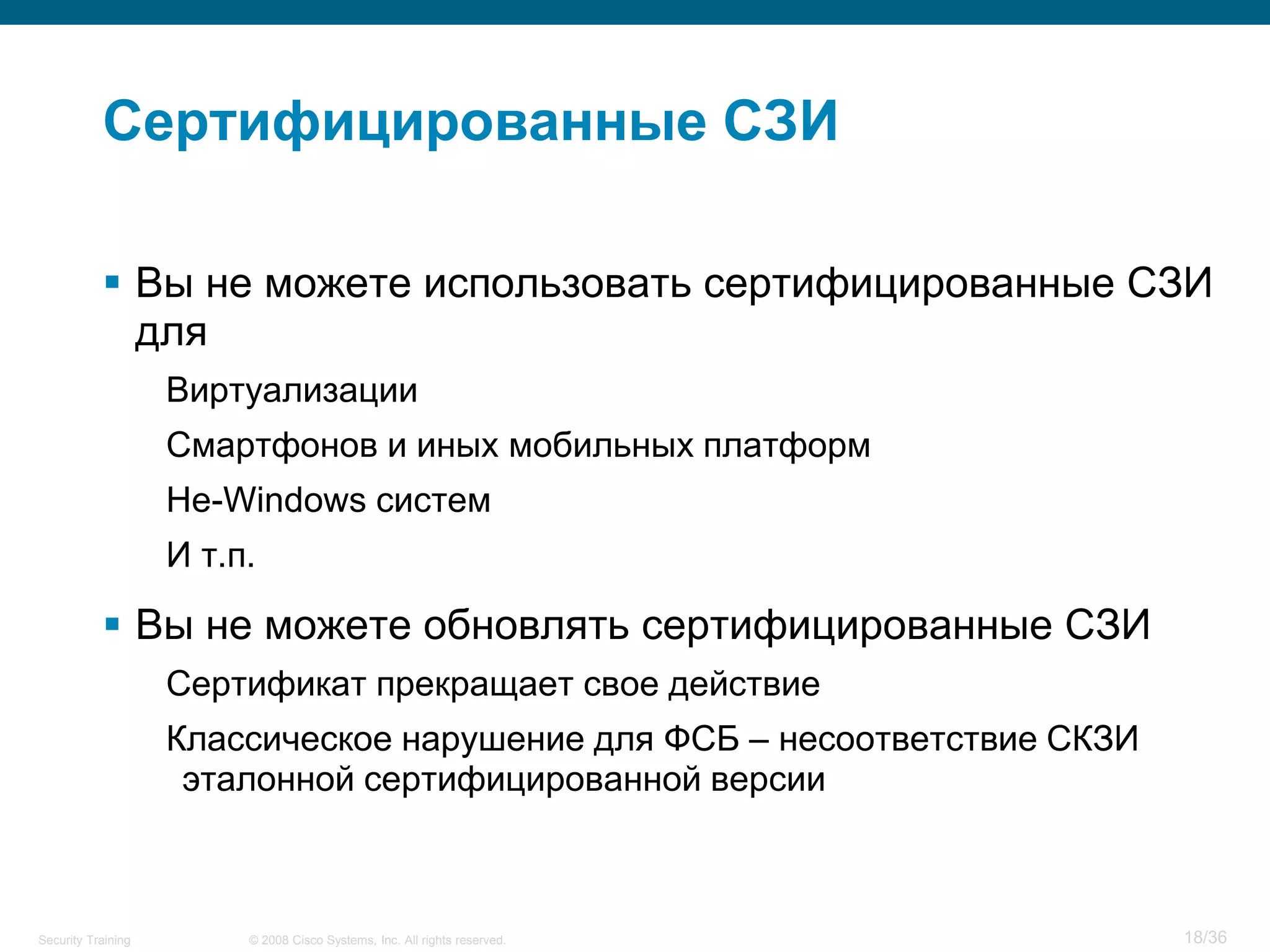 Сертифицированные СЗИ

▪ Вы не можете использовать сертифицированные СЗИ для

Виртуализации

Смартфонов и иных мобильных платформ

Не-Windows систем

И т.п.

▪ Вы не можете обновлять сертифицированные СЗИ

Сертификат прекращает свое действие

Классическое нарушение для ФСБ – несоответствие СКЗИ эталонной сертифицированной версии

Security Training © 2008 Cisco Systems, Inc. All rights reserved. 18/36